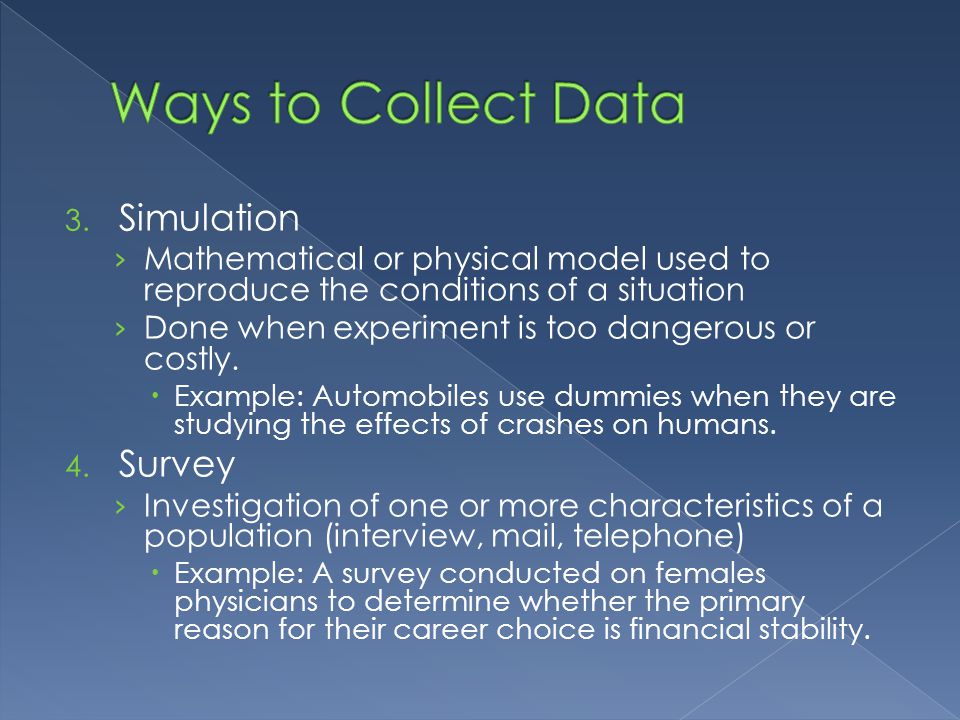 Ways to Collect Data

3. Simulation

› Mathematical or physical model used to reproduce the conditions of a situation

› Done when experiment is too dangerous or costly.

• Example: Automobiles use dummies when they are studying the effects of crashes on humans.

4. Survey

› Investigation of one or more characteristics of a population (interview, mail, telephone)

• Example: A survey conducted on females physicians to determine whether the primary reason for their career choice is financial stability.